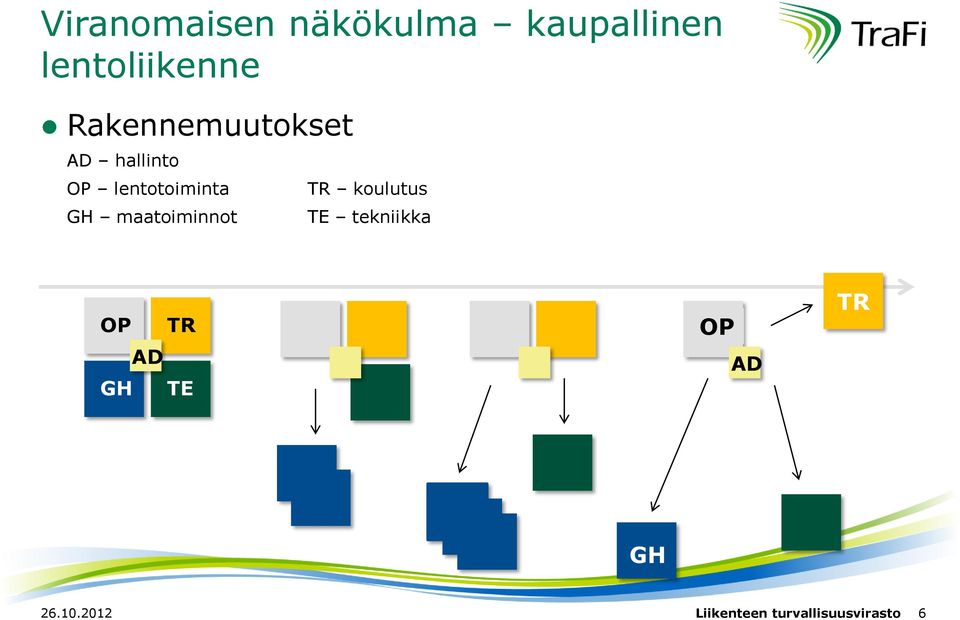 Viranomaisen näkökulma – kaupallinen lentoliikenne

TraFi

● Rakennemuutokset

AD – hallinto

OP – lentotoiminta

GH – maatoiminnot

TR – koulutus

TE – tekniikka

OP TR AD GH TE

OP AD TR

GH

26.10.2012 Liikenteen turvallisuusvirasto 6